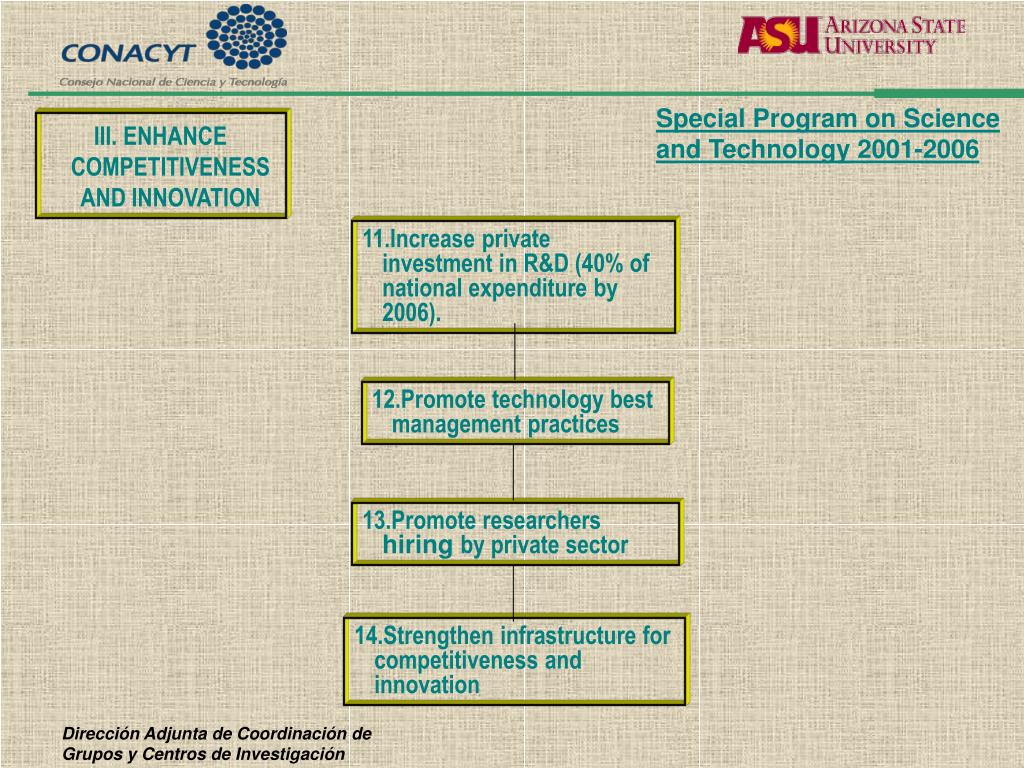 CONACYT
Consejo Nacional de Ciencia y Tecnología

ASU ARIZONA STATE UNIVERSITY

Special Program on Science and Technology 2001-2006

III. ENHANCE COMPETITIVENESS AND INNOVATION

11.Increase private investment in R&D (40% of national expenditure by 2006).

12.Promote technology best management practices

13.Promote researchers hiring by private sector

14.Strengthen infrastructure for competitiveness and innovation

Dirección Adjunta de Coordinación de Grupos y Centros de Investigación